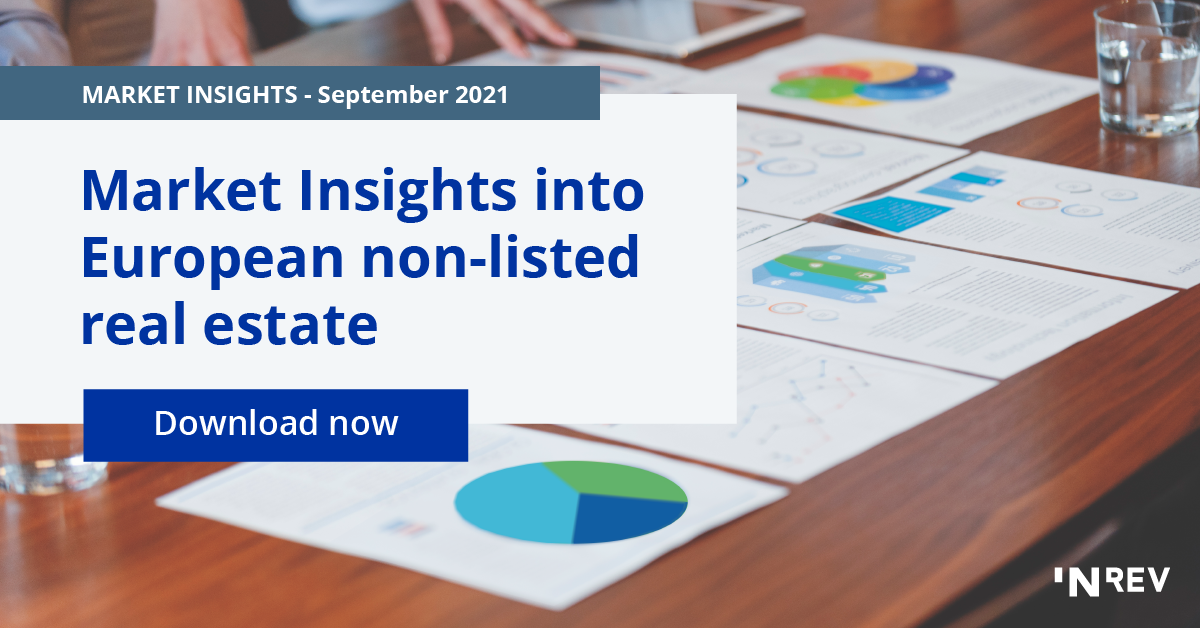 MARKET INSIGHTS - September 2021

Market Insights into European non-listed real estate

Download now

INREV